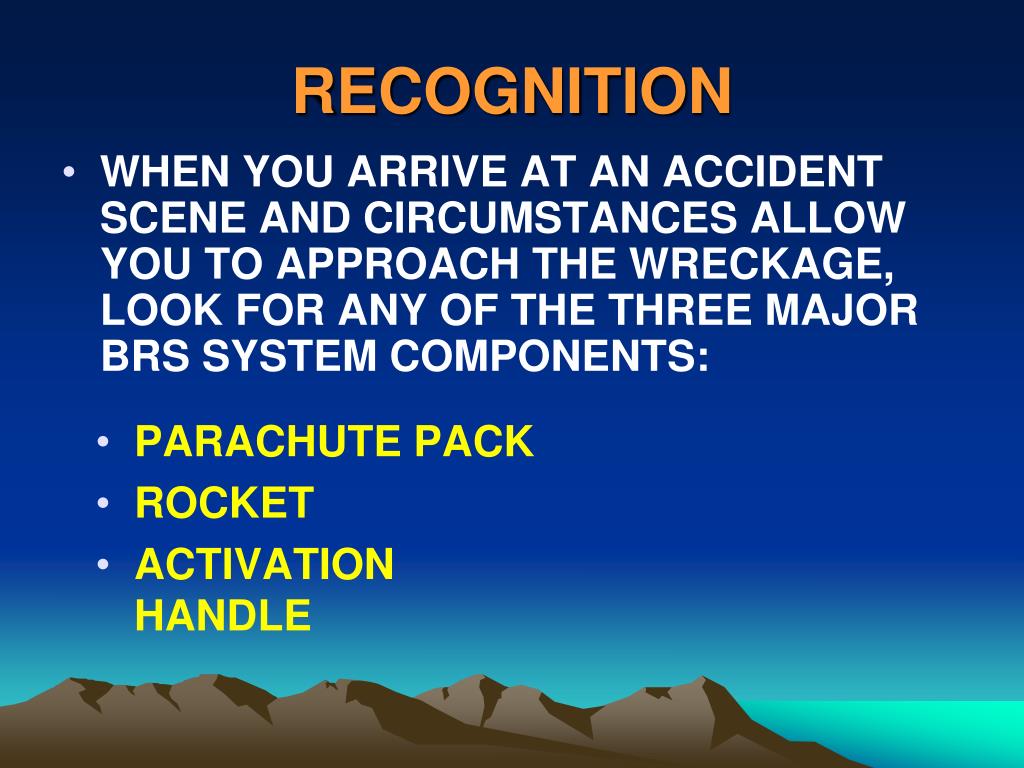 RECOGNITION

• WHEN YOU ARRIVE AT AN ACCIDENT SCENE AND CIRCUMSTANCES ALLOW YOU TO APPROACH THE WRECKAGE, LOOK FOR ANY OF THE THREE MAJOR BRS SYSTEM COMPONENTS:

• PARACHUTE PACK
• ROCKET
• ACTIVATION HANDLE